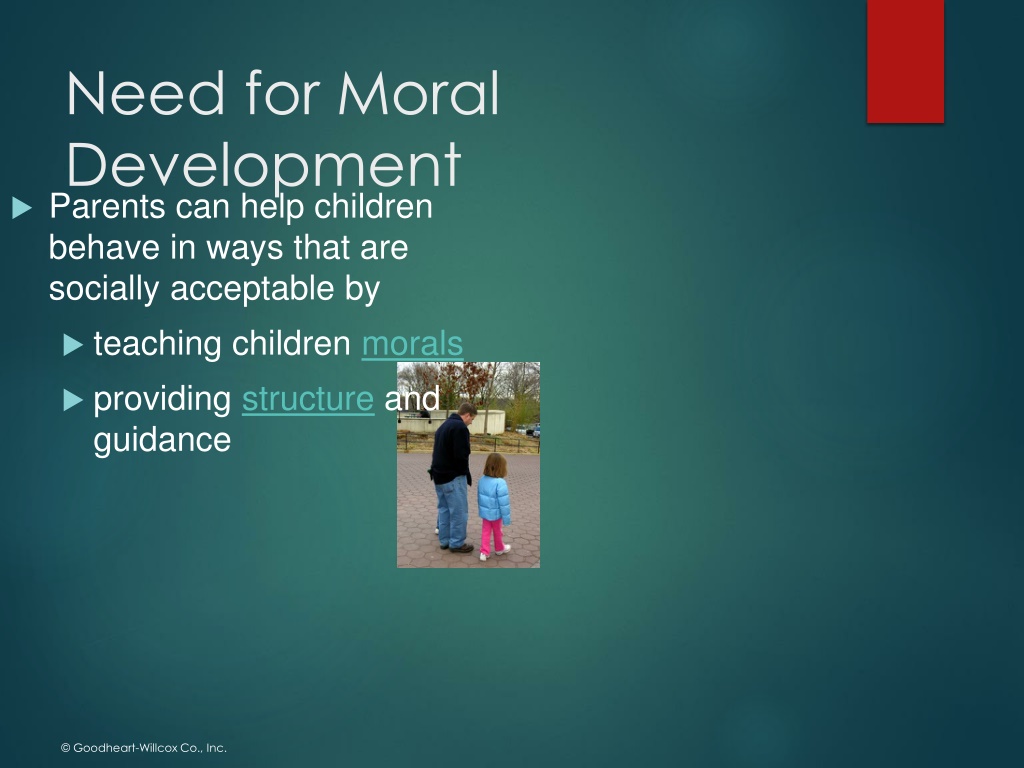 Need for Moral Development

Parents can help children behave in ways that are socially acceptable by

teaching children morals

providing structure and guidance

© Goodheart-Willcox Co., Inc.